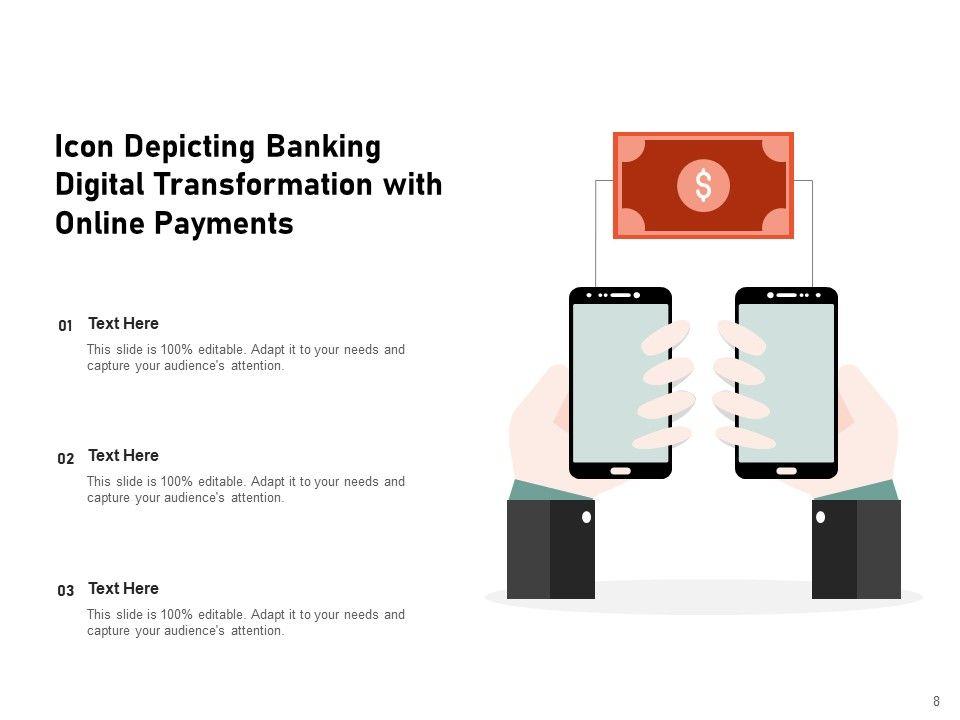 Icon Depicting Banking Digital Transformation with Online Payments

01 Text Here

This slide is 100% editable. Adapt it to your needs and capture your audience's attention.

02 Text Here

This slide is 100% editable. Adapt it to your needs and capture your audience's attention.

03 Text Here

This slide is 100% editable. Adapt it to your needs and capture your audience's attention.

$

8